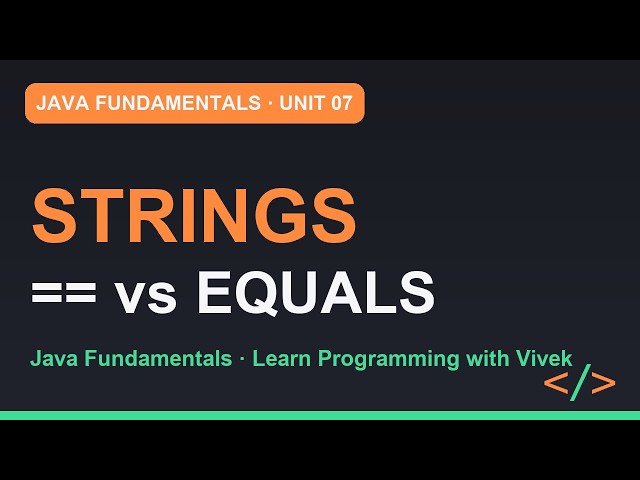 JAVA FUNDAMENTALS · UNIT 07

STRINGS

== vs EQUALS

Java Fundamentals · Learn Programming with Vivek

</>